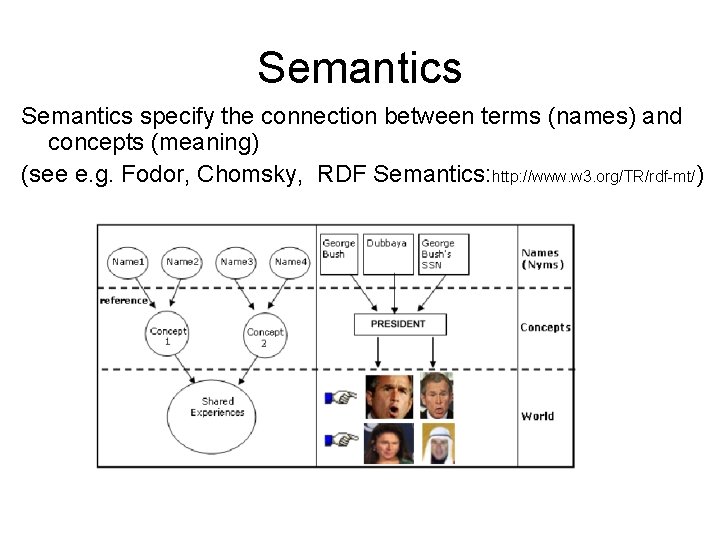 Semantics

Semantics specify the connection between terms (names) and concepts (meaning)

(see e.g. Fodor, Chomsky, RDF Semantics:http://www.w3.org/TR/rdf-mt/)

Name1 Name2 Name3 Name4

reference

Concept 1

Concept 2

Shared Experiences

George Bush

Dubbaya

George Bush's SSN

PRESIDENT

Names (Nyms)

Concepts

World